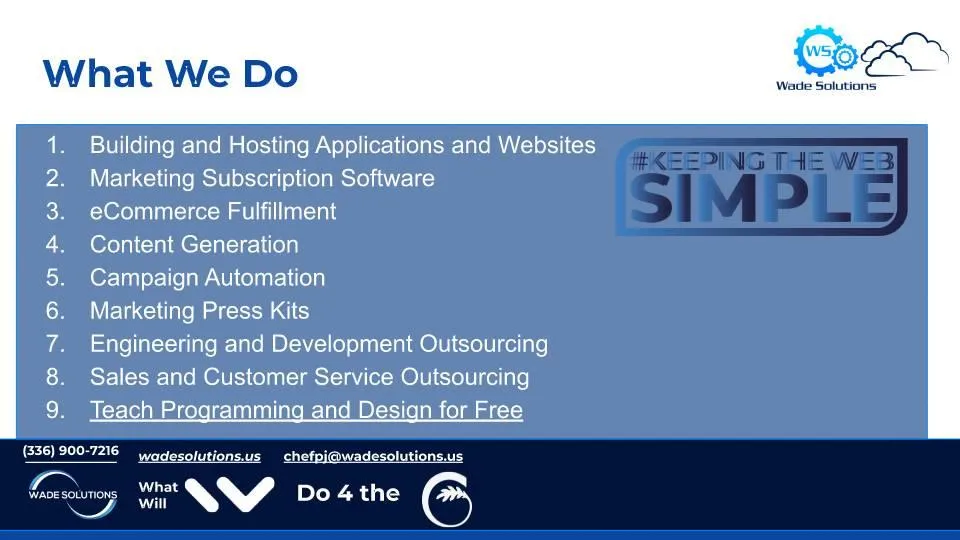 What We Do

WS Wade Solutions

1. Building and Hosting Applications and Websites
2. Marketing Subscription Software
3. eCommerce Fulfillment
4. Content Generation
5. Campaign Automation
6. Marketing Press Kits
7. Engineering and Development Outsourcing
8. Sales and Customer Service Outsourcing
9. Teach Programming and Design for Free

#KEEPING THE WEB SIMPLE

(336) 900-7216 wadesolutions.us chefpj@wadesolutions.us

WADE SOLUTIONS What Will Do 4 the